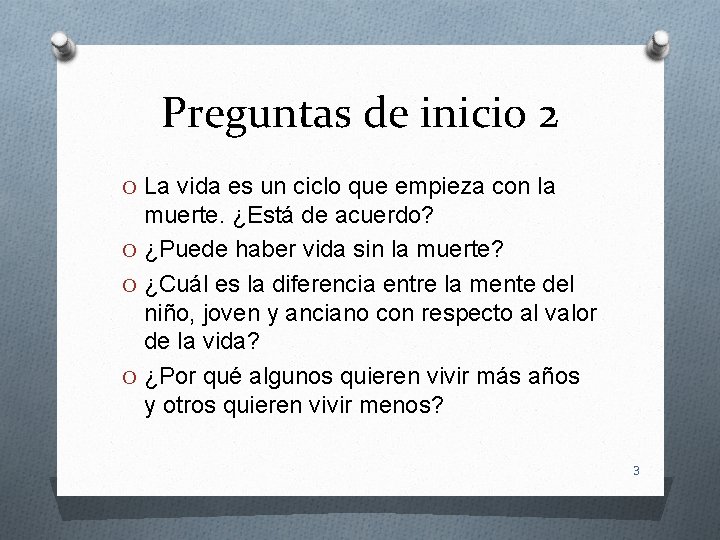 Preguntas de inicio 2

O La vida es un ciclo que empieza con la muerte. ¿Está de acuerdo?

O ¿Puede haber vida sin la muerte?

O ¿Cuál es la diferencia entre la mente del niño, joven y anciano con respecto al valor de la vida?

O ¿Por qué algunos quieren vivir más años y otros quieren vivir menos?

3